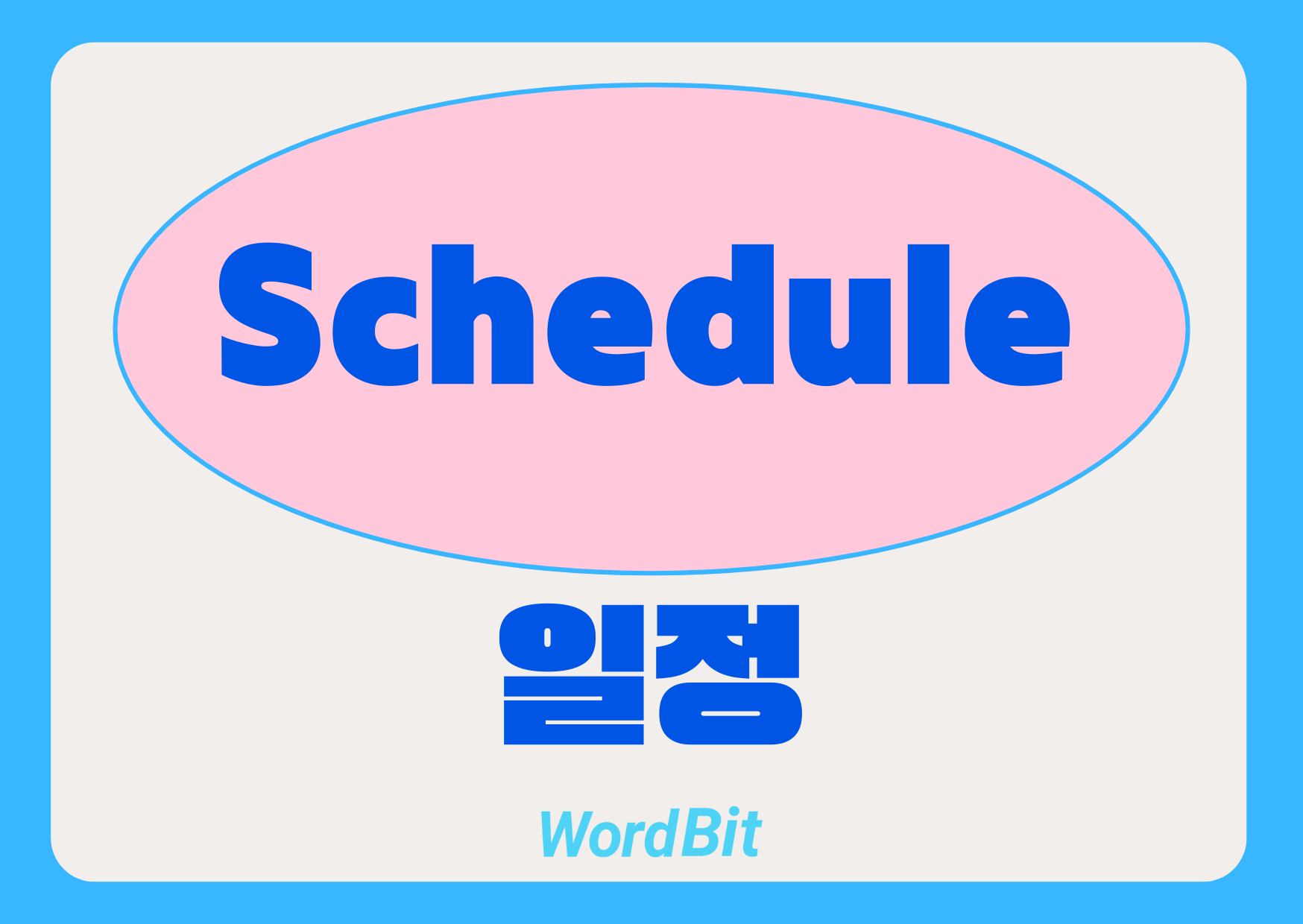 Schedule

일정

WordBit